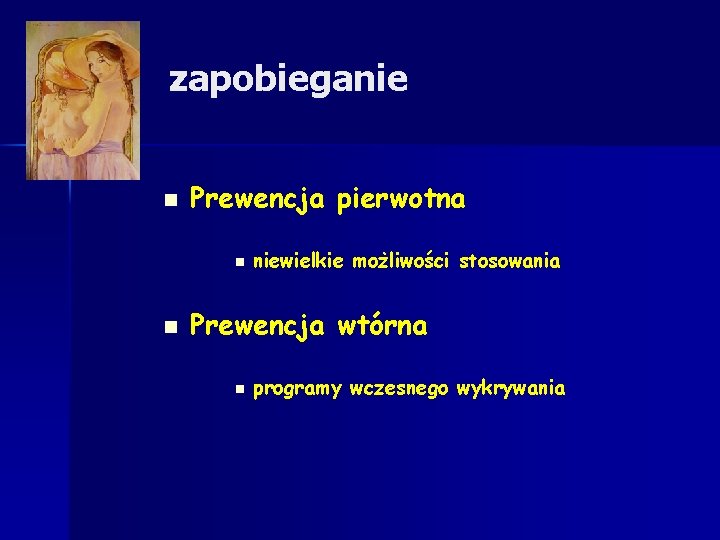 zapobieganie

Prewencja pierwotna

niewielkie możliwości stosowania

Prewencja wtórna

programy wczesnego wykrywania